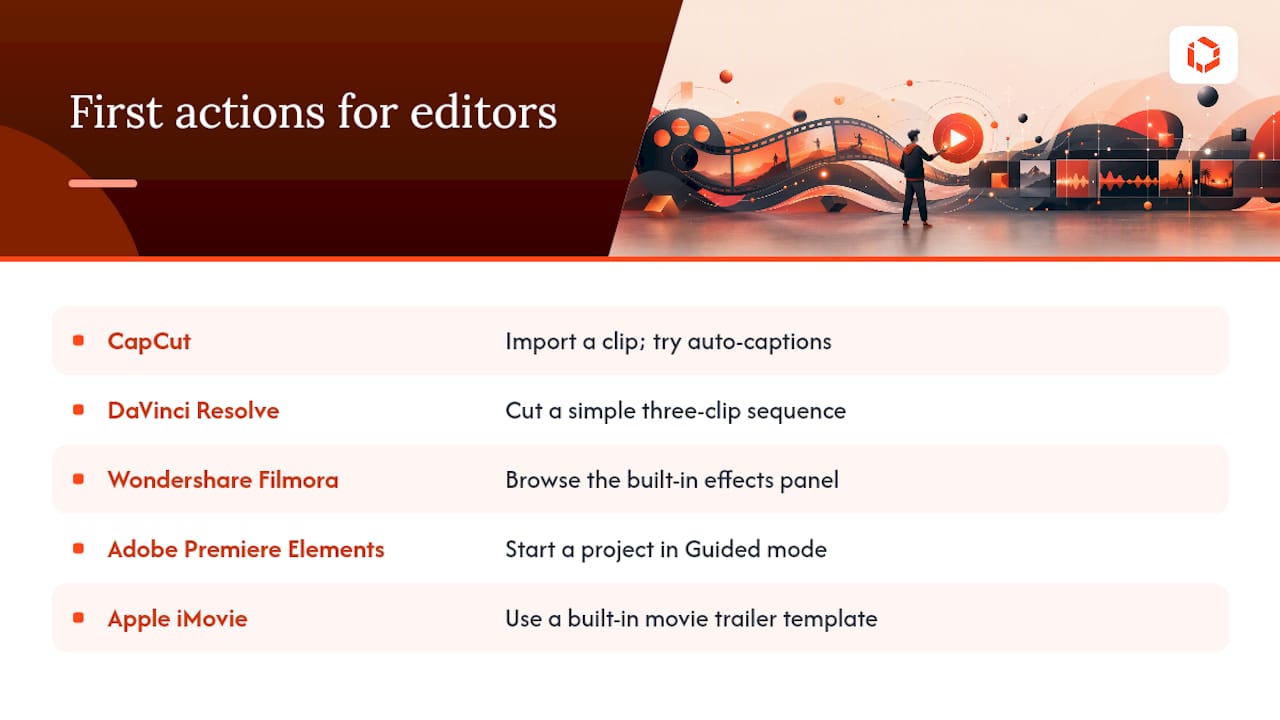 First actions for editors

| | |
|---|---|
| CapCut | Import a clip; try auto-captions |
| DaVinci Resolve | Cut a simple three-clip sequence |
| Wondershare Filmora | Browse the built-in effects panel |
| Adobe Premiere Elements | Start a project in Guided mode |
| Apple iMovie | Use a built-in movie trailer template |